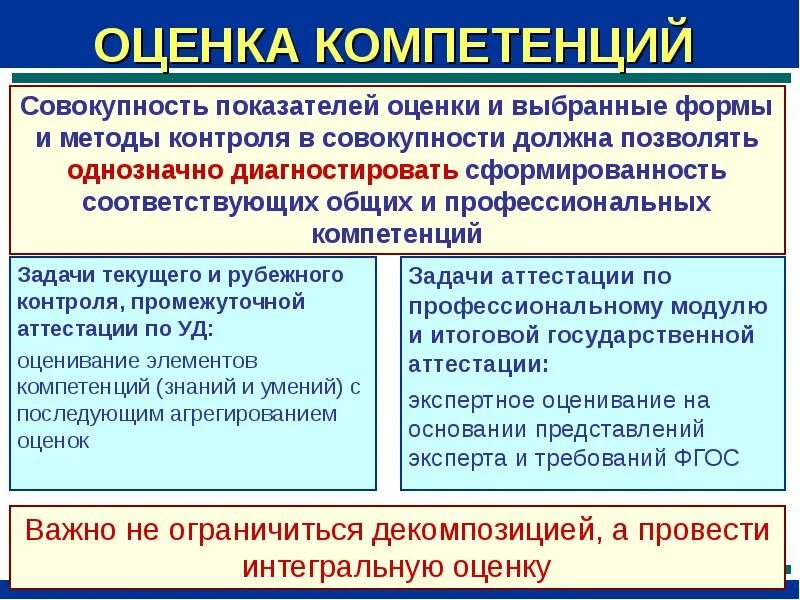 ОЦЕНКА КОМПЕТЕНЦИЙ

Совокупность показателей оценки и выбранные формы и методы контроля в совокупности должна позволять однозначно диагностировать сформированность соответствующих общих и профессиональных компетенций

Задачи текущего и рубежного контроля, промежуточной аттестации по УД:

оценивание элементов компетенций (знаний и умений) с последующим агрегированием оценок

Задачи аттестации по профессиональному модулю и итоговой государственной аттестации:

экспертное оценивание на основании представлений эксперта и требований ФГОС

Важно не ограничиться декомпозицией, а провести интегральную оценку